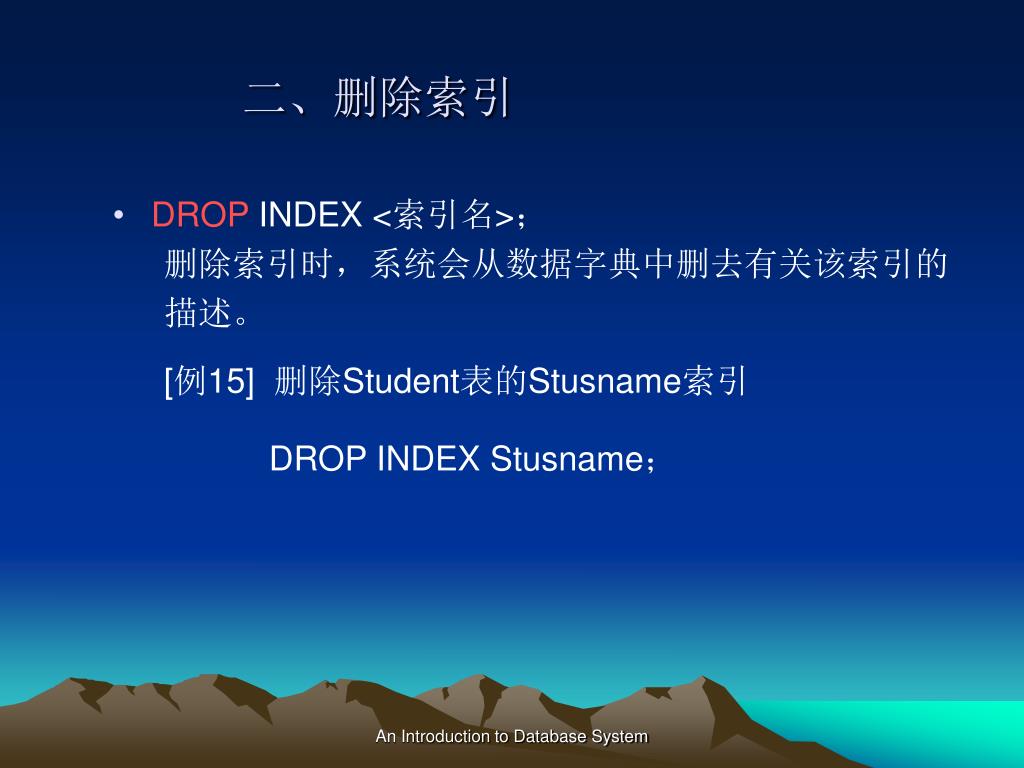 二、删除索引

• DROP INDEX <索引名>；
删除索引时，系统会从数据字典中删去有关该索引的描述。

[例15] 删除Student表的Stusname索引

DROP INDEX Stusname；

An Introduction to Database System